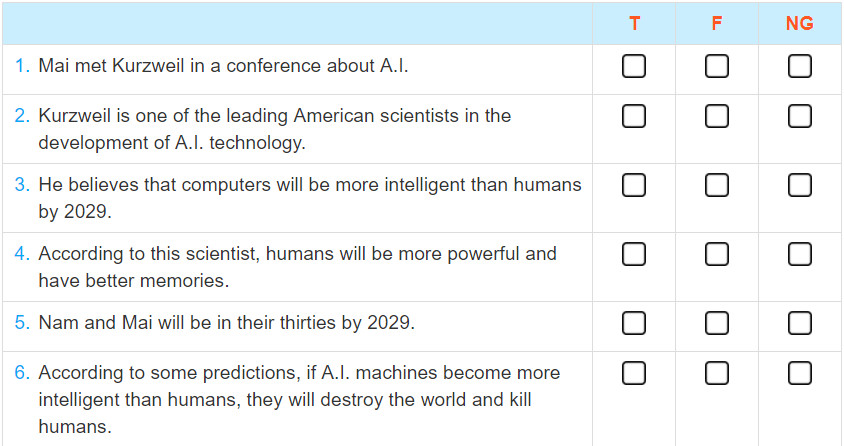 | | T | F | NG |
|---|---|---|---|
| 1. Mai met Kurzweil in a conference about A.I. | ☐ | ☐ | ☐ |
| 2. Kurzweil is one of the leading American scientists in the development of A.I. technology. | ☐ | ☐ | ☐ |
| 3. He believes that computers will be more intelligent than humans by 2029. | ☐ | ☐ | ☐ |
| 4. According to this scientist, humans will be more powerful and have better memories. | ☐ | ☐ | ☐ |
| 5. Nam and Mai will be in their thirties by 2029. | ☐ | ☐ | ☐ |
| 6. According to some predictions, if A.I. machines become more intelligent than humans, they will destroy the world and kill humans. | ☐ | ☐ | ☐ |